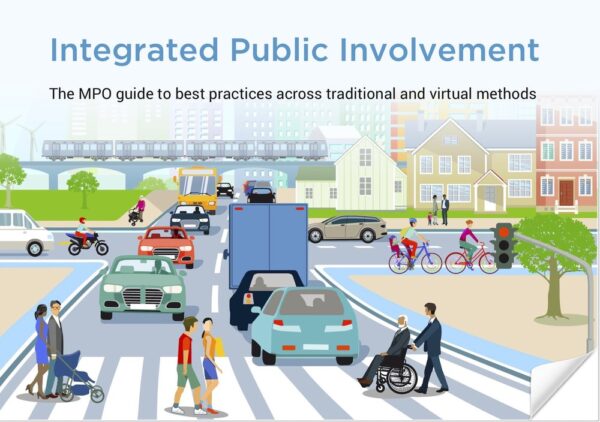 Integrated Public Involvement

The MPO guide to best practices across traditional and virtual methods